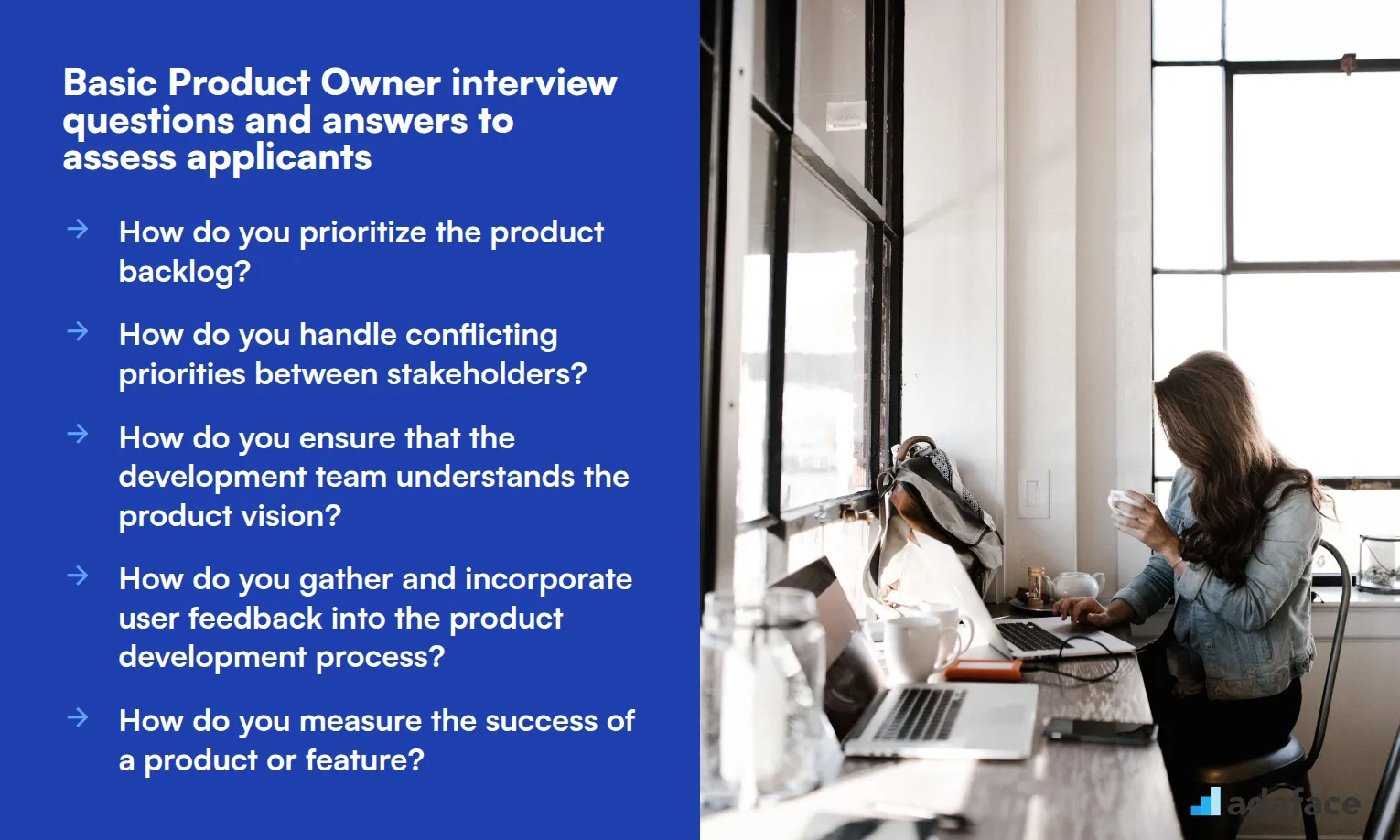 Basic Product Owner interview questions and answers to assess applicants

→ How do you prioritize the product backlog?

→ How do you handle conflicting priorities between stakeholders?

→ How do you ensure that the development team understands the product vision?

→ How do you gather and incorporate user feedback into the product development process?

→ How do you measure the success of a product or feature?

adaface